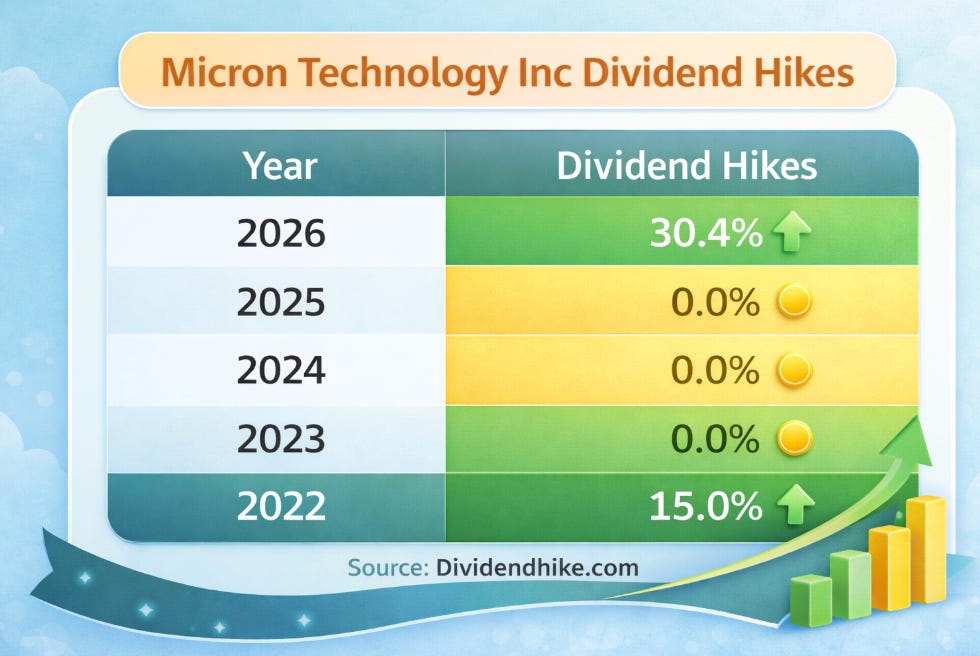 Micron Technology Inc Dividend Hikes

| Year | Dividend Hikes |
|---|---|
| 2026 | 30.4% |
| 2025 | 0.0% |
| 2024 | 0.0% |
| 2023 | 0.0% |
| 2022 | 15.0% |

Source: Dividendhike.com